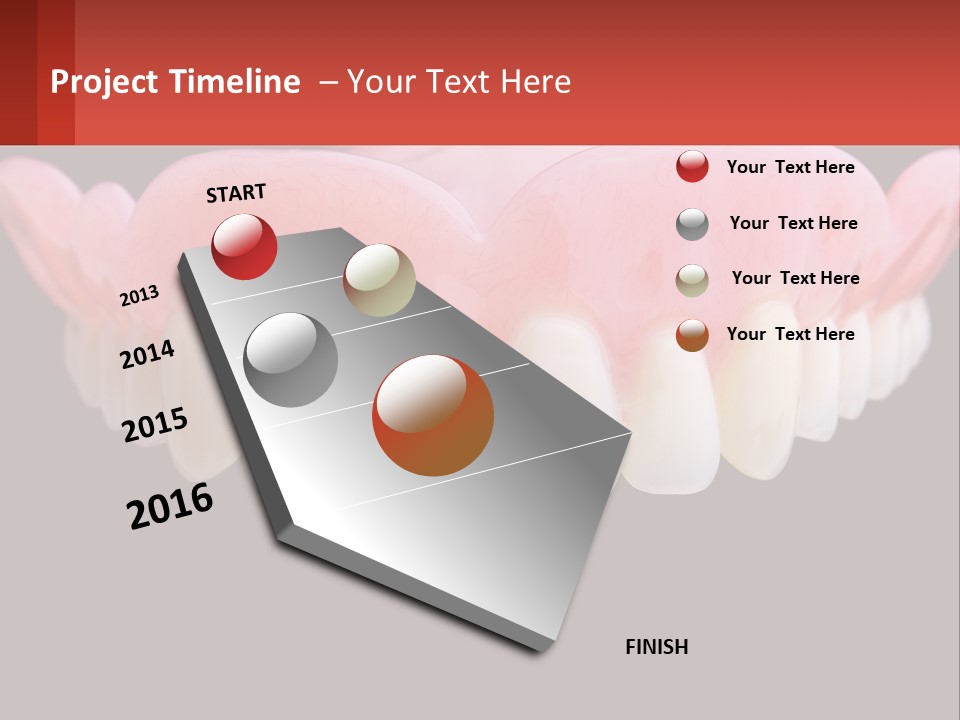 Project Timeline – Your Text Here

START

2013

2014

2015

2016

FINISH

Your Text Here

Your Text Here

Your Text Here

Your Text Here